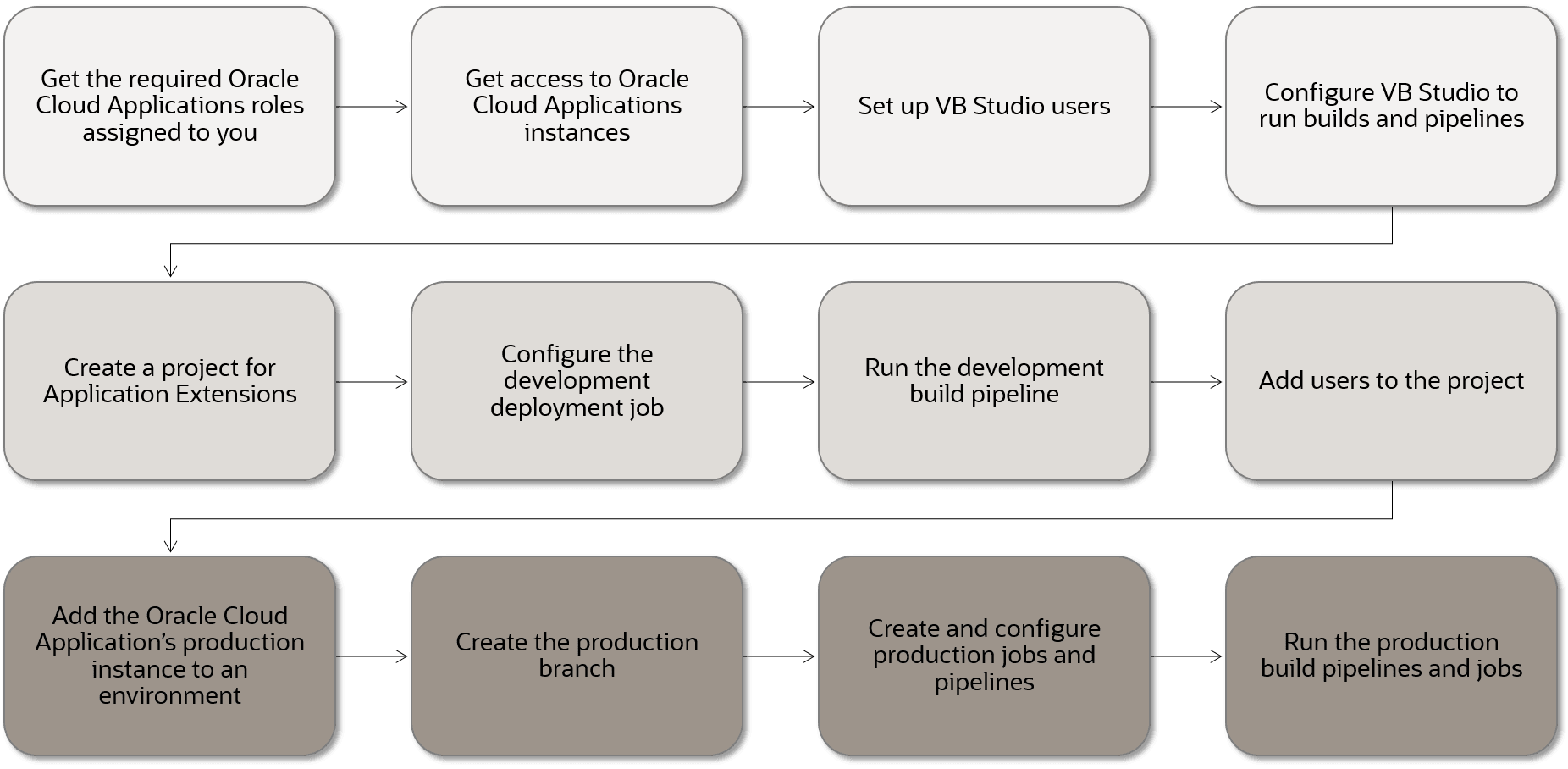 Get the required Oracle Cloud Applications roles assigned to you

Get access to Oracle Cloud Applications instances

Set up VB Studio users

Configure VB Studio to run builds and pipelines

Create a project for Application Extensions

Configure the development deployment job

Run the development build pipeline

Add users to the project

Add the Oracle Cloud Application's production instance to an environment

Create the production branch

Create and configure production jobs and pipelines

Run the production build pipelines and jobs